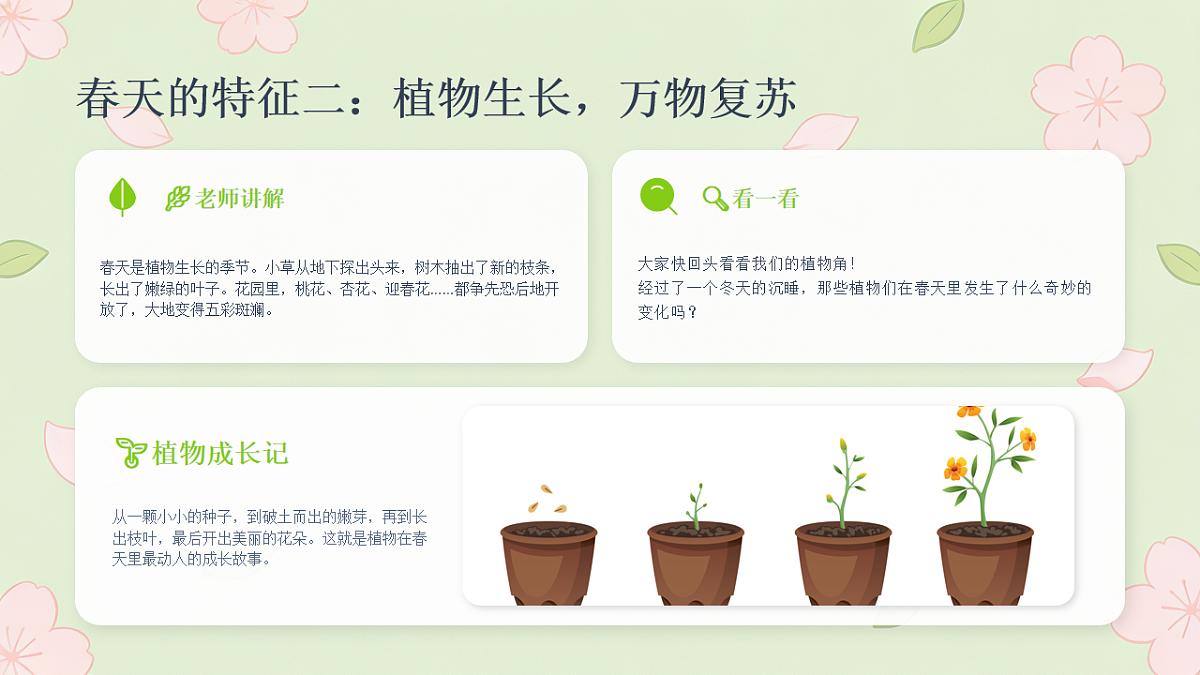 春天的特征二：植物生长，万物复苏

老师讲解

春天是植物生长的季节。小草从地下探出头来，树木抽出了新的枝条，长出了嫩绿的叶子。花园里，桃花、杏花、迎春花……都争先恐后地开放了，大地变得五彩斑斓。

看一看

大家快回头看看我们的植物角！
经过了一个冬天的沉睡，那些植物们在春天里发生了什么奇妙的变化吗？

植物成长记

从一颗小小的种子，到破土而出的嫩芽，再到长出枝叶，最后开出美丽的花朵。这就是植物在春天里最动人的成长故事。